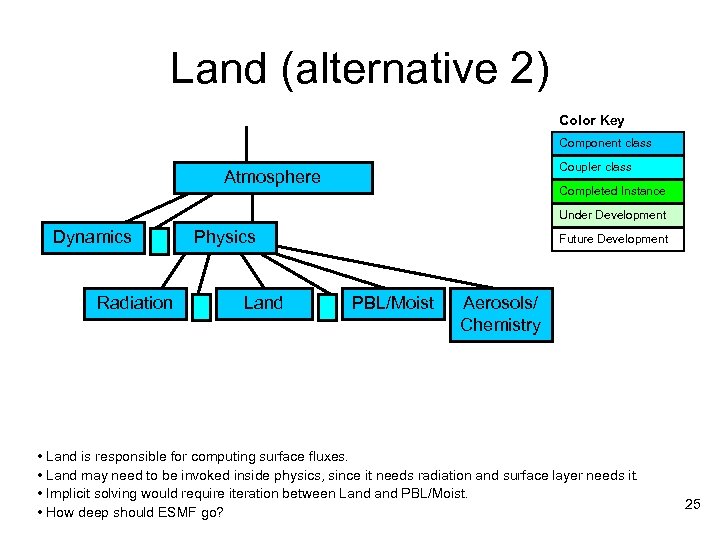 Land (alternative 2)

Color Key
Component class
Coupler class
Completed Instance
Under Development
Future Development

Atmosphere
Dynamics
Physics
Radiation
Land
PBL/Moist
Aerosols/ Chemistry

• Land is responsible for computing surface fluxes.
• Land may need to be invoked inside physics, since it needs radiation and surface layer needs it.
• Implicit solving would require iteration between Land and PBL/Moist.
• How deep should ESMF go?

25